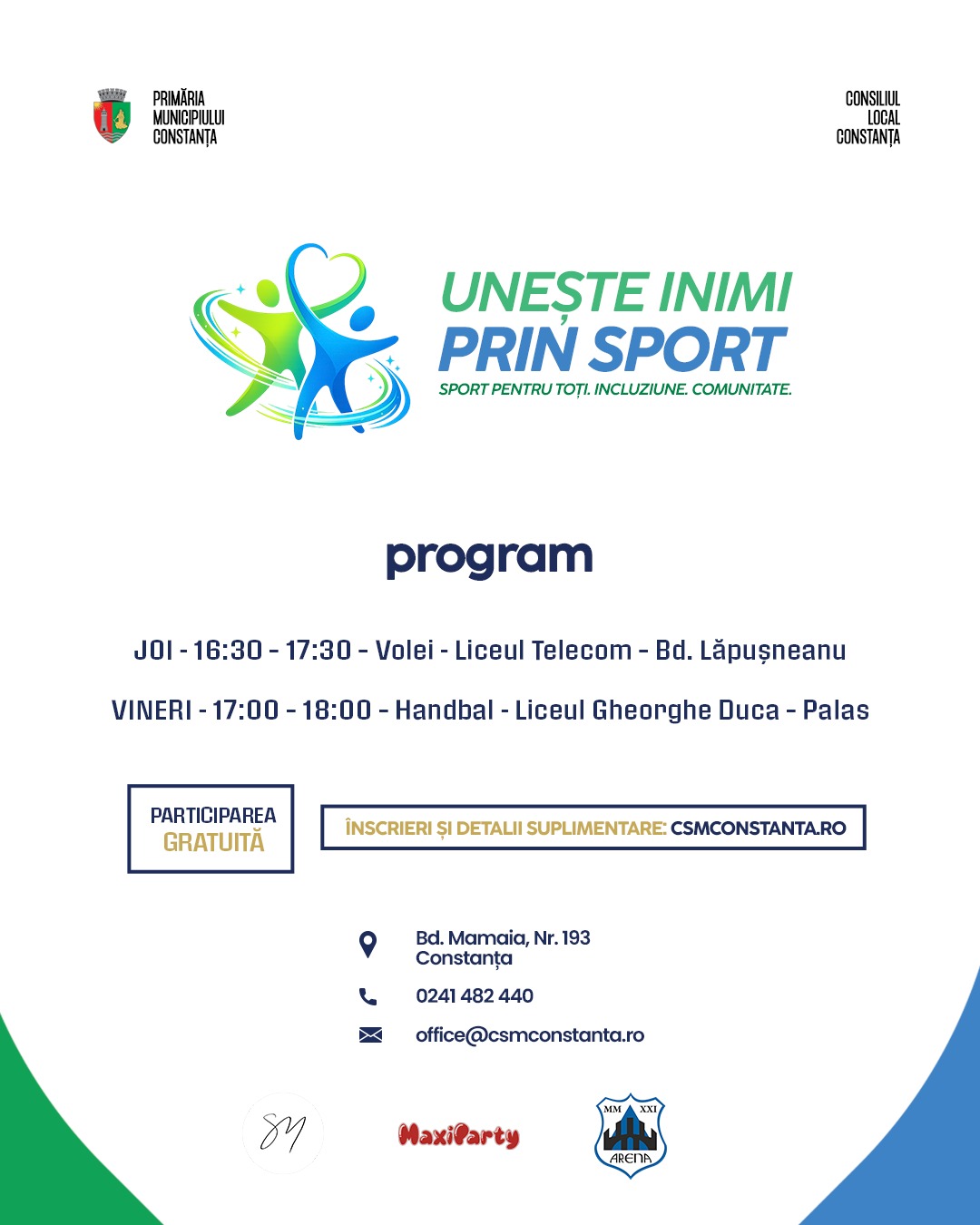 PRIMĂRIA MUNICIPIULUI CONSTANȚA

CONSILIUL LOCAL CONSTANȚA

UNEȘTE INIMI PRIN SPORT
SPORT PENTRU TOȚI. INCLUZIUNE. COMUNITATE.

program

JOI - 16:30 - 17:30 - Volei - Liceul Telecom - Bd. Lăpușneanu

VINERI - 17:00 - 18:00 - Handbal - Liceul Gheorghe Duca - Palas

PARTICIPAREA GRATUITĂ

ÎNSCRIERI ȘI DETALII SUPLIMENTARE: CSMCONSTANTA.RO

Bd. Mamaia, Nr. 193
Constanța

0241 482 440

office@csmconstanta.ro

SM

MaxiParty

MM XXI
ARENA